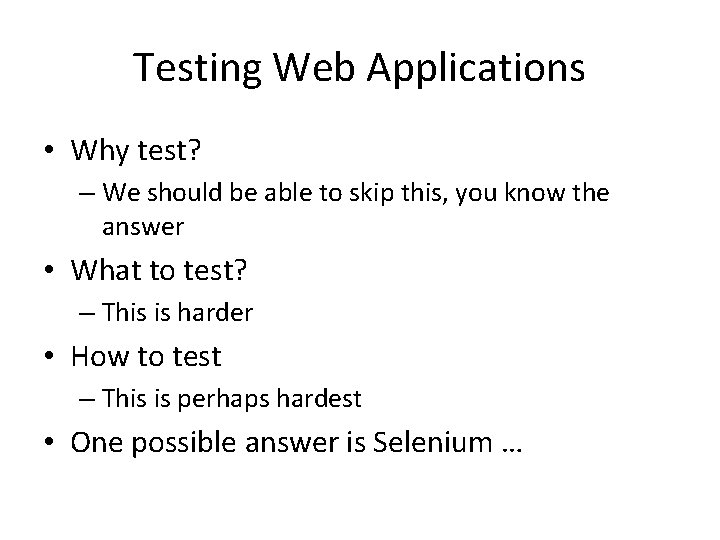 Testing Web Applications

• Why test?
  – We should be able to skip this, you know the answer
• What to test?
  – This is harder
• How to test
  – This is perhaps hardest
• One possible answer is Selenium …